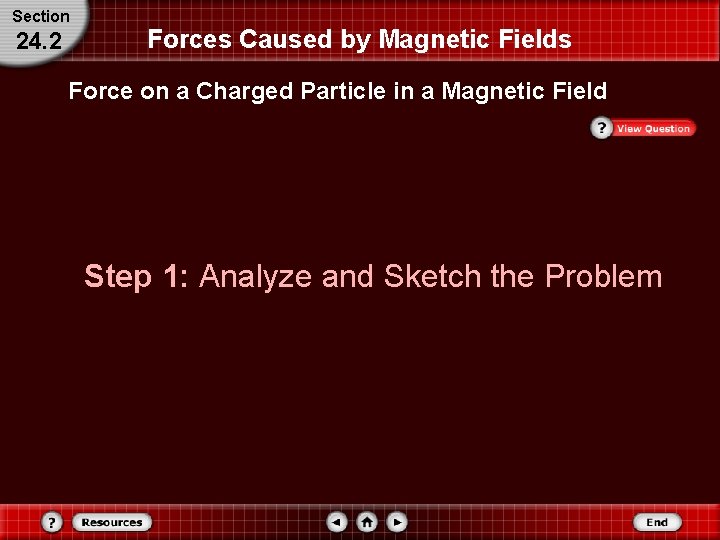 Section
24.2

Forces Caused by Magnetic Fields

Force on a Charged Particle in a Magnetic Field

? View Question

Step 1: Analyze and Sketch the Problem

? Resources

End